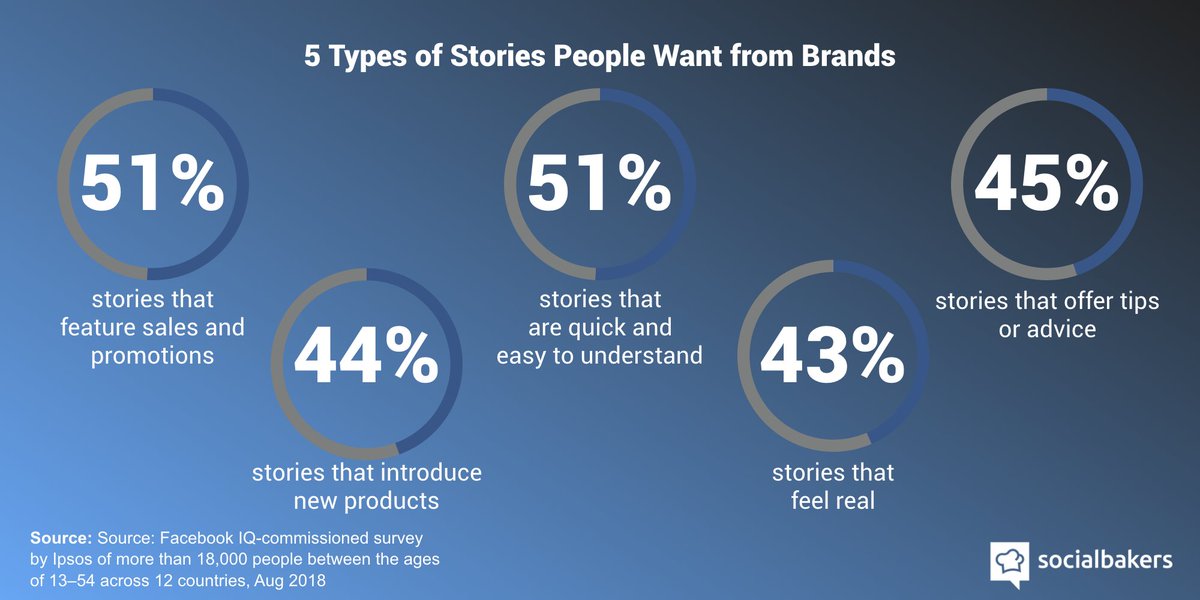 5 Types of Stories People Want from Brands

51%
stories that feature sales and promotions

44%
stories that introduce new products

51%
stories that are quick and easy to understand

43%
stories that feel real

45%
stories that offer tips or advice

Source: Source: Facebook IQ-commissioned survey by Ipsos of more than 18,000 people between the ages of 13–54 across 12 countries, Aug 2018

socialbakers